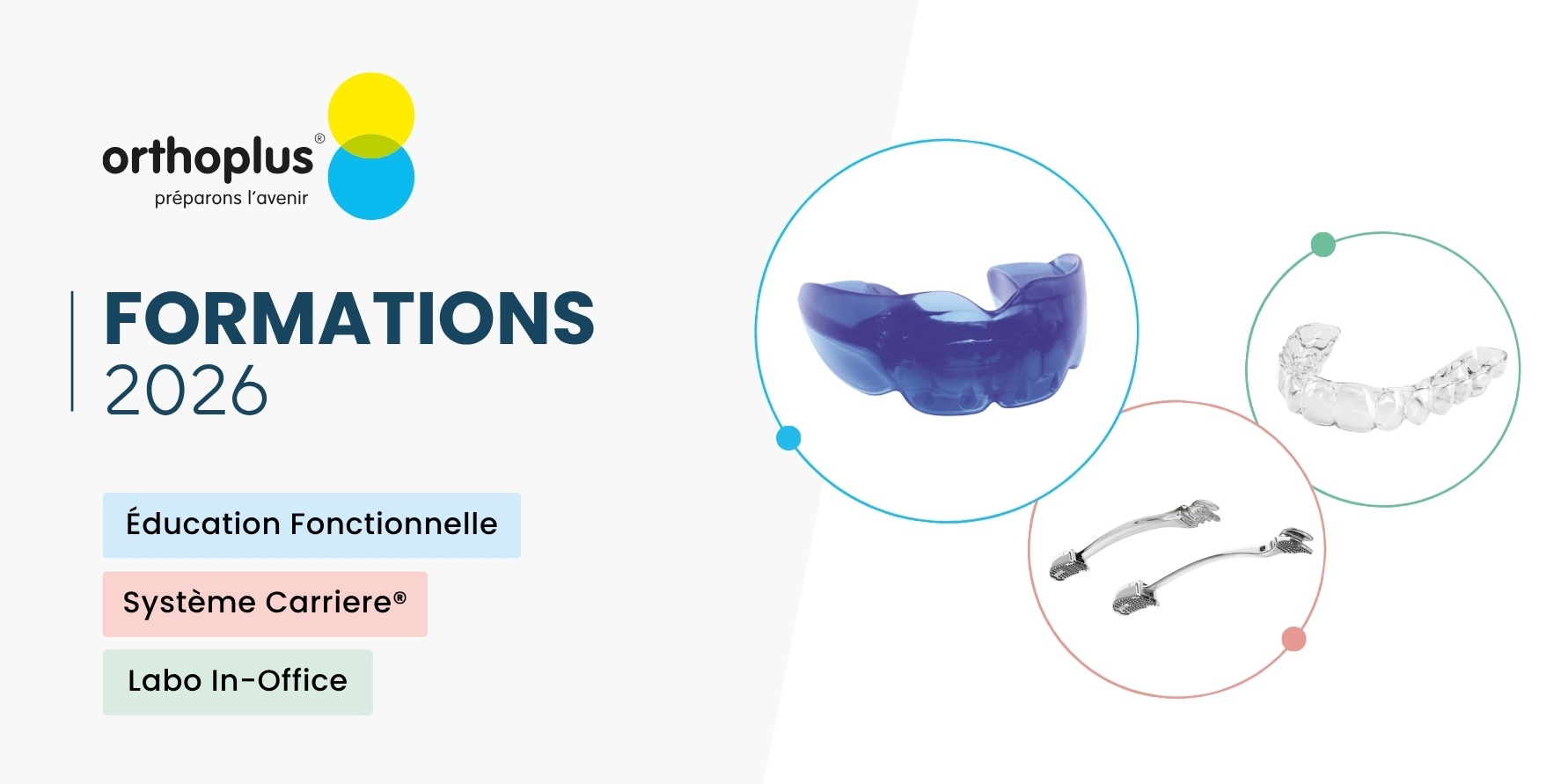 orthoplus®
préparons l'avenir

FORMATIONS
2026

Éducation Fonctionnelle

Système Carriere®

Labo In-Office